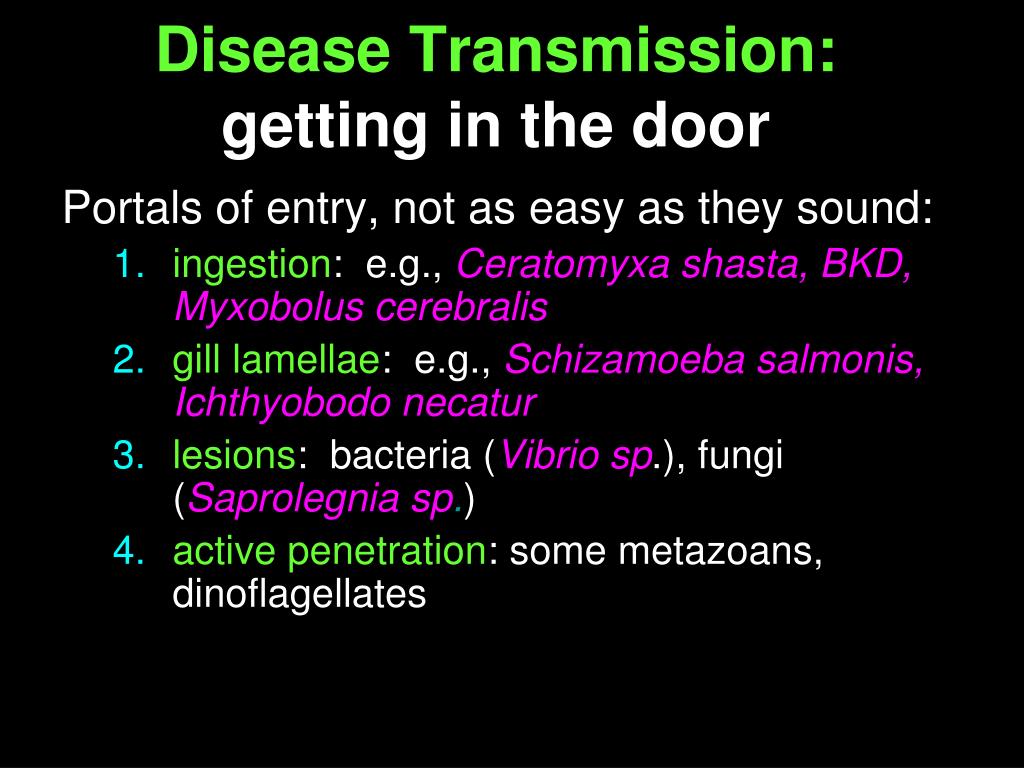 Disease Transmission:
getting in the door

Portals of entry, not as easy as they sound:

1. ingestion: e.g., Ceratomyxa shasta, BKD, Myxobolus cerebralis
2. gill lamellae: e.g., Schizamoeba salmonis, Ichthyobodo necatur
3. lesions: bacteria (Vibrio sp.), fungi (Saprolegnia sp.)
4. active penetration: some metazoans, dinoflagellates